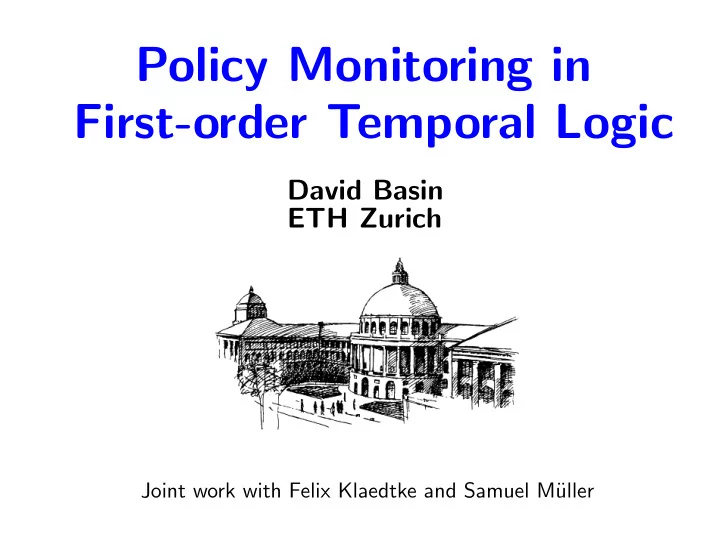 Policy Monitoring in First-order Temporal Logic

David Basin
ETH Zurich

Joint work with Felix Klaedtke and Samuel Müller